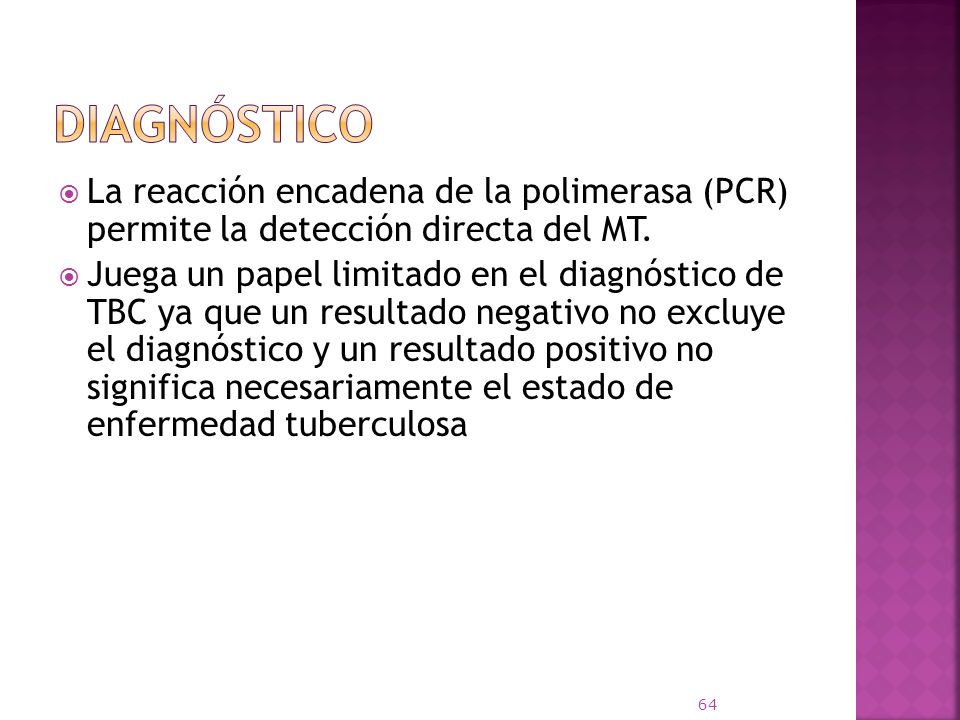 DIAGNÓSTICO

La reacción encadena de la polimerasa (PCR) permite la detección directa del MT.

Juega un papel limitado en el diagnóstico de TBC ya que un resultado negativo no excluye el diagnóstico y un resultado positivo no significa necesariamente el estado de enfermedad tuberculosa

64